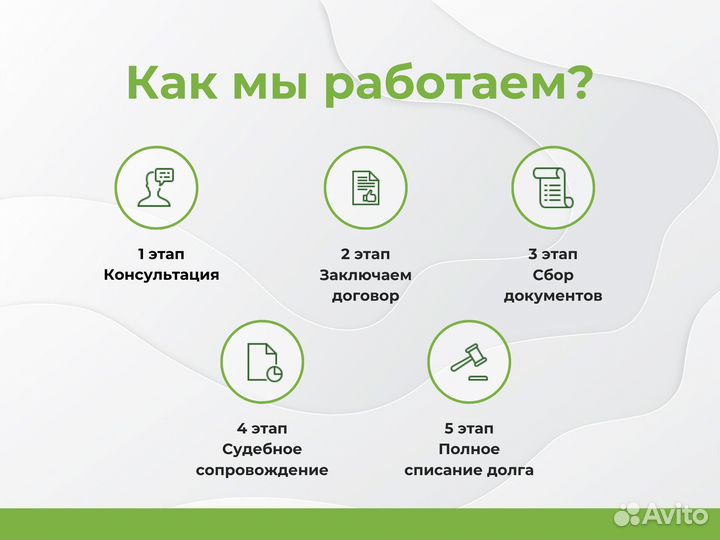 Как мы работаем?

1 этап
Консультация

2 этап
Заключаем договор

3 этап
Сбор документов

4 этап
Судебное сопровождение

5 этап
Полное списание долга

Avito